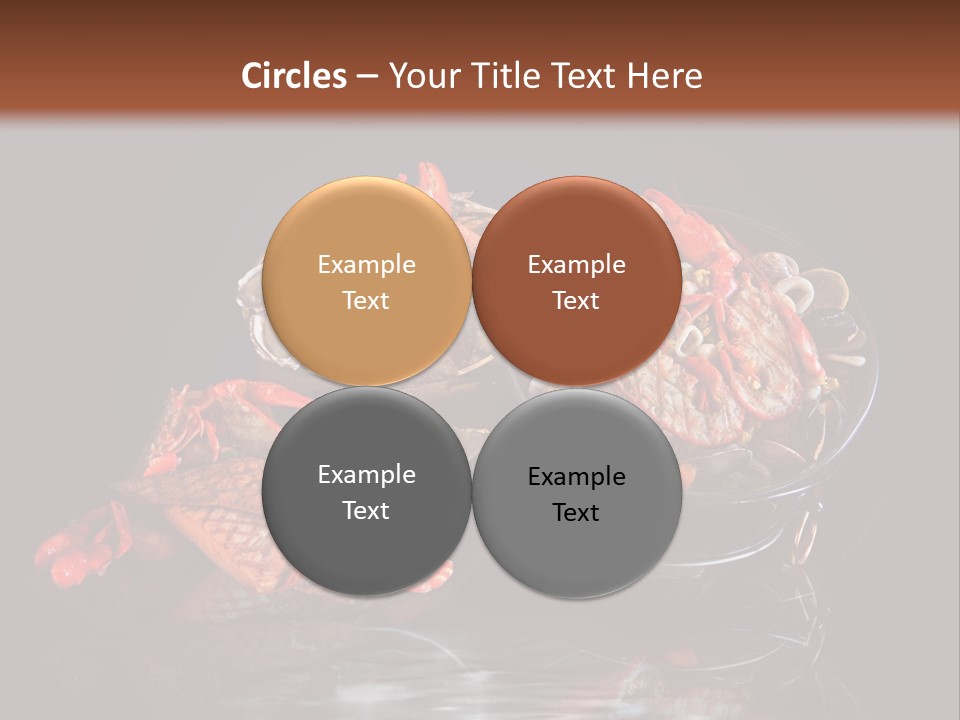 Circles – Your Title Text Here

Example Text

Example Text

Example Text

Example Text